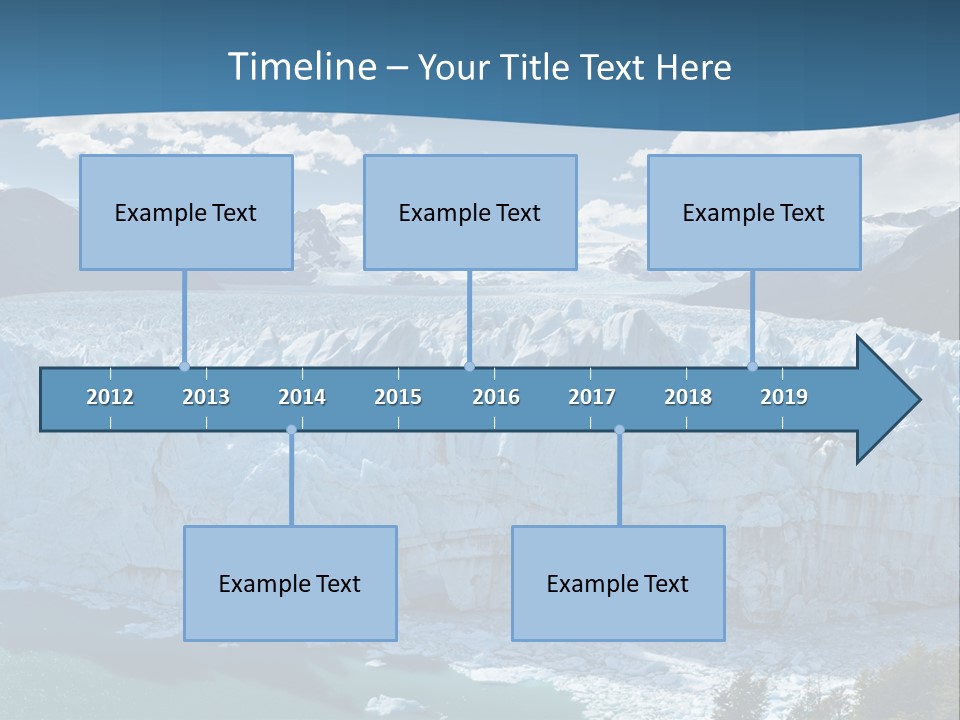 Timeline – Your Title Text Here

Example Text

Example Text

Example Text

2012 2013 2014 2015 2016 2017 2018 2019

Example Text

Example Text